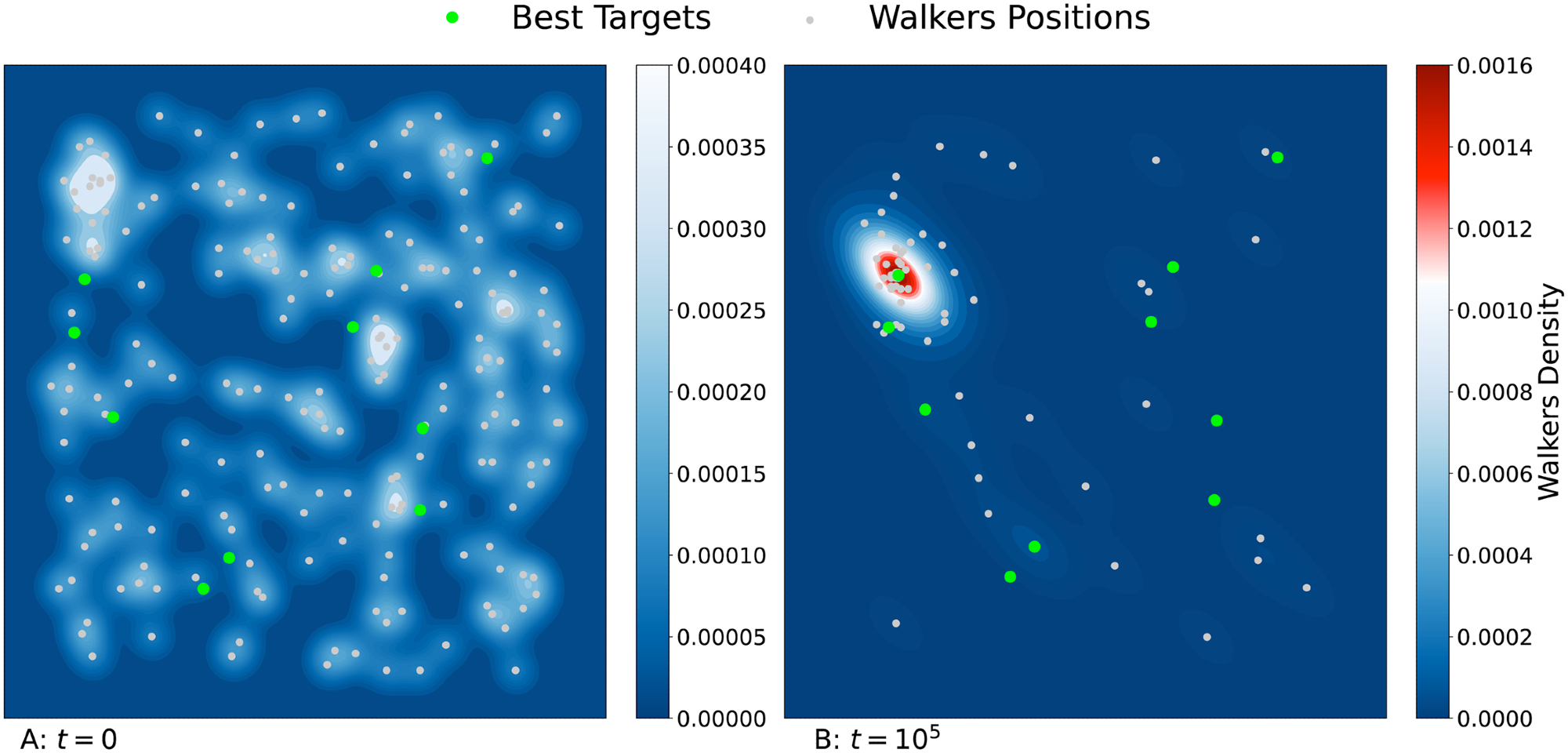 Best Targets Walkers Positions

0.00040
0.00035
0.00030
0.00025
0.00020
0.00015
0.00010
0.00005
0.00000

A: $t = 0$

0.0016
0.0014
0.0012
0.0010
0.0008
0.0006
0.0004
0.0002
0.0000

Walkers Density

B: $t = 10^5$